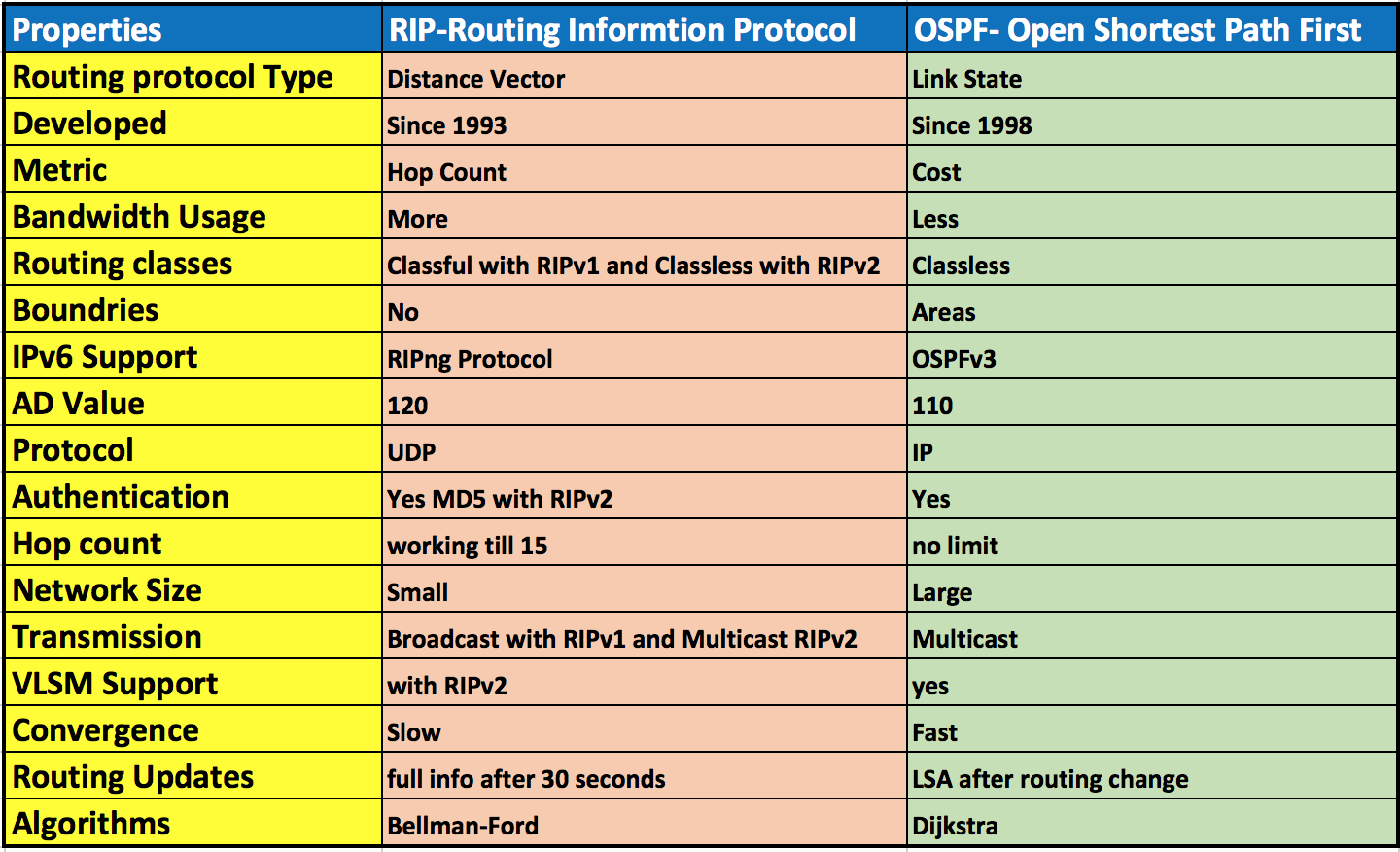 | Properties | RIP-Routing Informtion Protocol | OSPF- Open Shortest Path First |
|---|---|---|
| Routing protocol Type | Distance Vector | Link State |
| Developed | Since 1993 | Since 1998 |
| Metric | Hop Count | Cost |
| Bandwidth Usage | More | Less |
| Routing classes | Classful with RIPv1 and Classless with RIPv2 | Classless |
| Boundries | No | Areas |
| IPv6 Support | RIPng Protocol | OSPFv3 |
| AD Value | 120 | 110 |
| Protocol | UDP | IP |
| Authentication | Yes MD5 with RIPv2 | Yes |
| Hop count | working till 15 | no limit |
| Network Size | Small | Large |
| Transmission | Broadcast with RIPv1 and Multicast RIPv2 | Multicast |
| VLSM Support | with RIPv2 | yes |
| Convergence | Slow | Fast |
| Routing Updates | full info after 30 seconds | LSA after routing change |
| Algorithms | Bellman-Ford | Dijkstra |